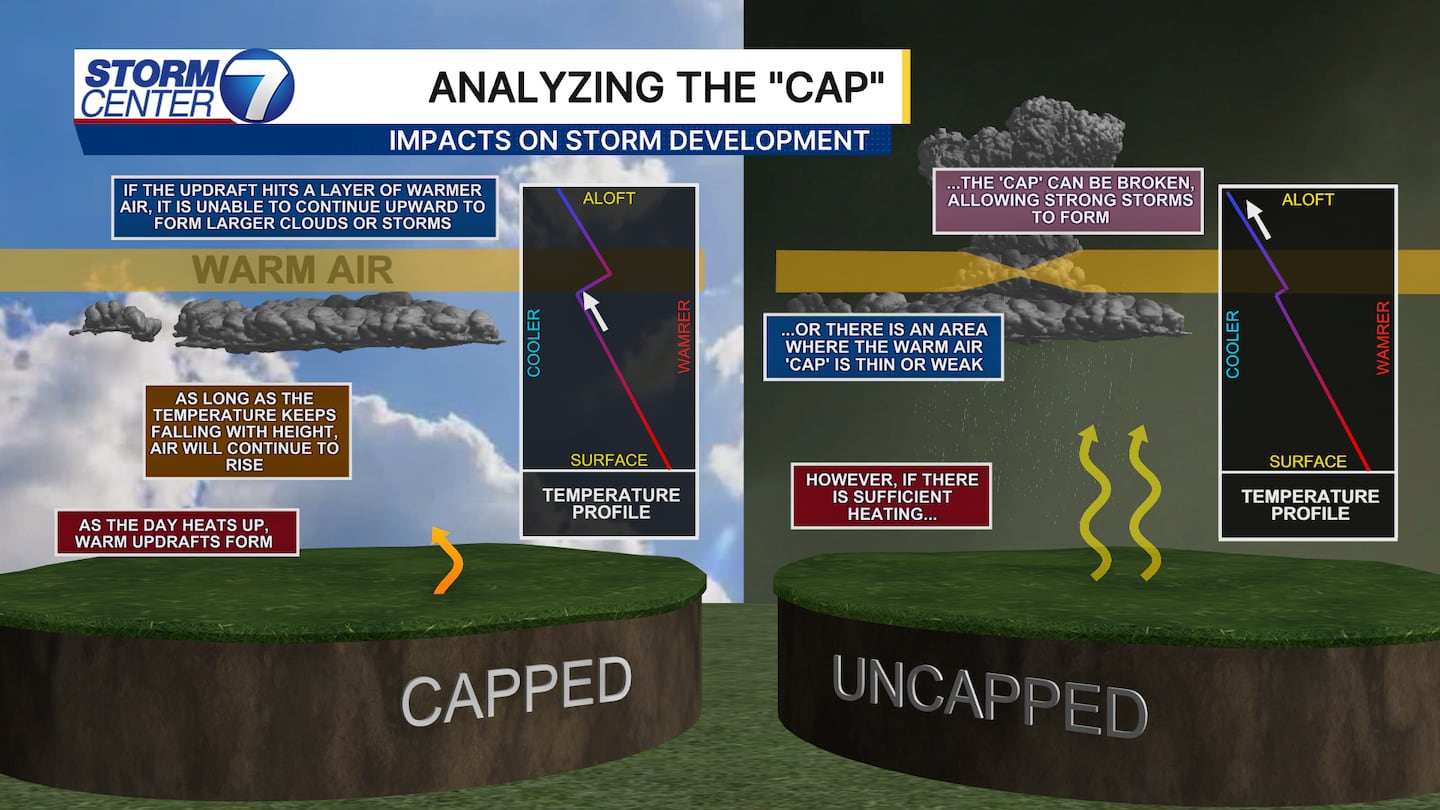 STORM CENTER 7

ANALYZING THE "CAP"

IMPACTS ON STORM DEVELOPMENT

IF THE UPDRAFT HITS A LAYER OF WARMER AIR, IT IS UNABLE TO CONTINUE UPWARD TO FORM LARGER CLOUDS OR STORMS

WARM AIR

ALOFT

COOLER

WAMRER

SURFACE

TEMPERATURE PROFILE

AS LONG AS THE TEMPERATURE KEEPS FALLING WITH HEIGHT, AIR WILL CONTINUE TO RISE

AS THE DAY HEATS UP, WARM UPDRAFTS FORM

CAPPED

...THE 'CAP' CAN BE BROKEN, ALLOWING STRONG STORMS TO FORM

ALOFT

COOLER

WAMRER

SURFACE

TEMPERATURE PROFILE

...OR THERE IS AN AREA WHERE THE WARM AIR 'CAP' IS THIN OR WEAK

HOWEVER, IF THERE IS SUFFICIENT HEATING...

UNCAPPED